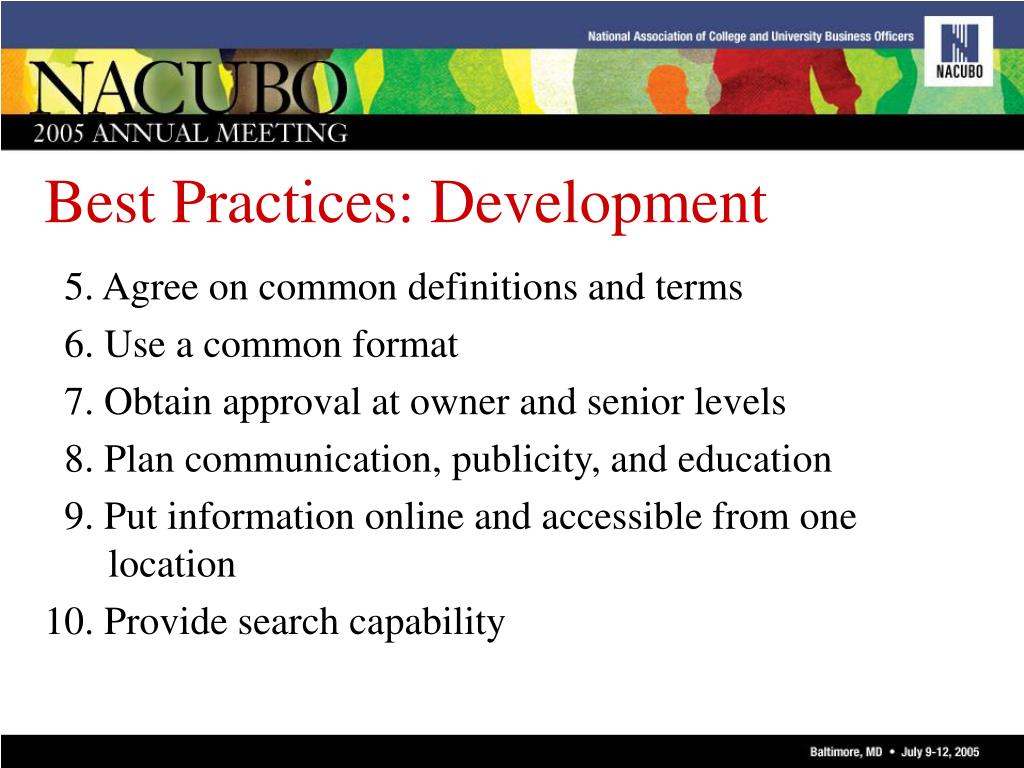 National Association of College and University Business Officers

NACUBO

NACUBO
2005 ANNUAL MEETING

Best Practices: Development

5. Agree on common definitions and terms
6. Use a common format
7. Obtain approval at owner and senior levels
8. Plan communication, publicity, and education
9. Put information online and accessible from one location
10. Provide search capability

Baltimore, MD • July 9-12, 2005